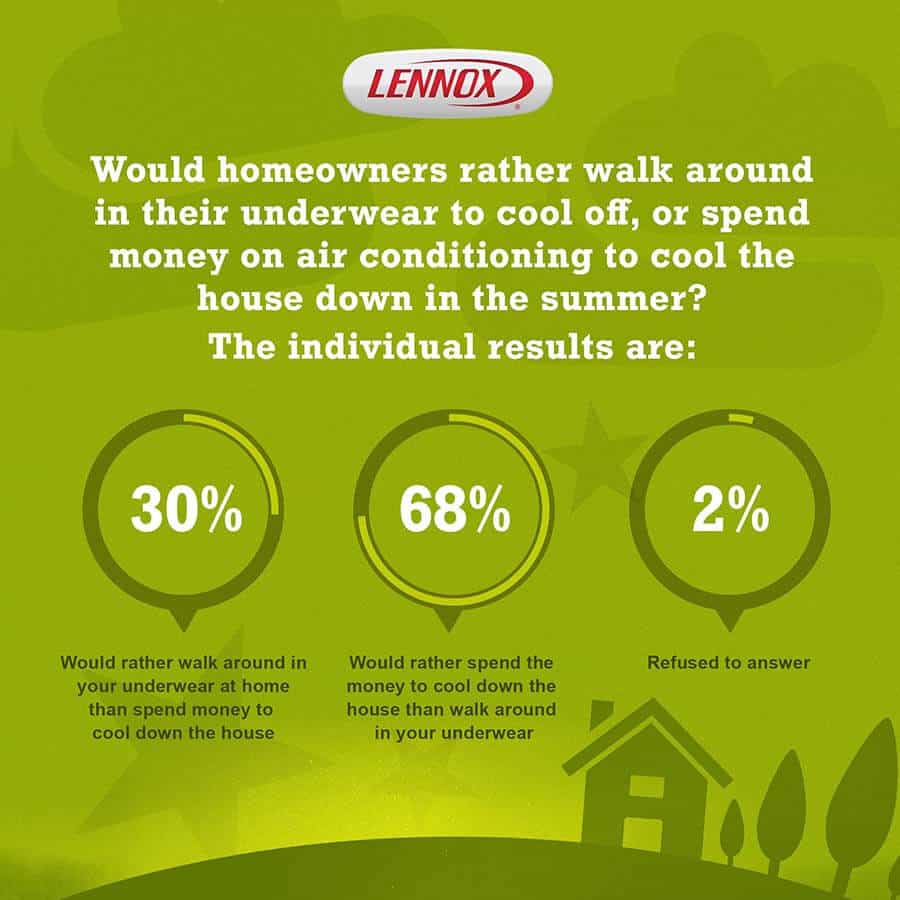 LENNOX

Would homeowners rather walk around in their underwear to cool off, or spend money on air conditioning to cool the house down in the summer?

The individual results are:

30%

Would rather walk around in your underwear at home than spend money to cool down the house

68%

Would rather spend the money to cool down the house than walk around in your underwear

2%

Refused to answer